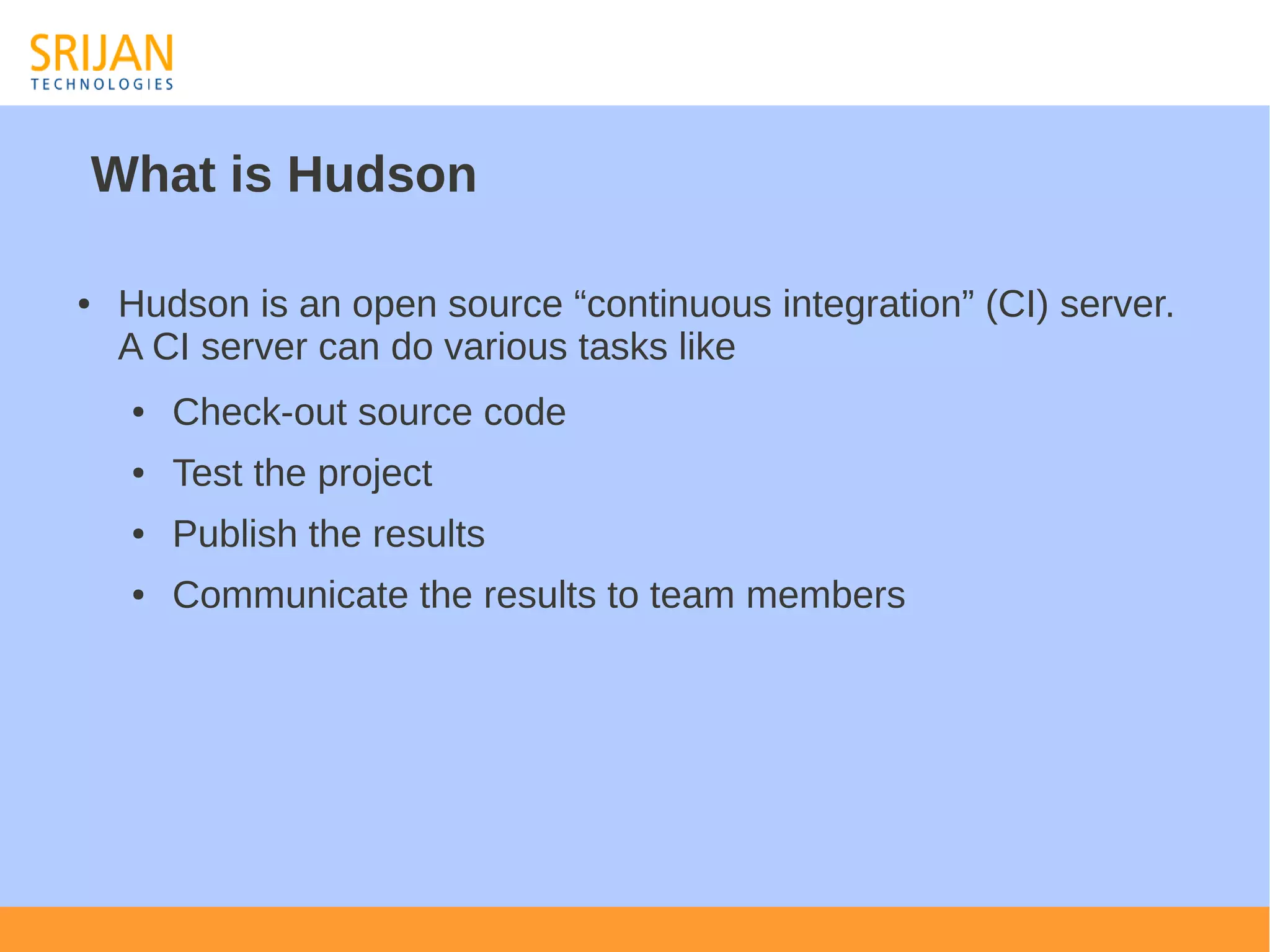 SRIJAN
TECHNOLOGIES

What is Hudson

• Hudson is an open source “continuous integration” (CI) server. A CI server can do various tasks like
  • Check-out source code
  • Test the project
  • Publish the results
  • Communicate the results to team members